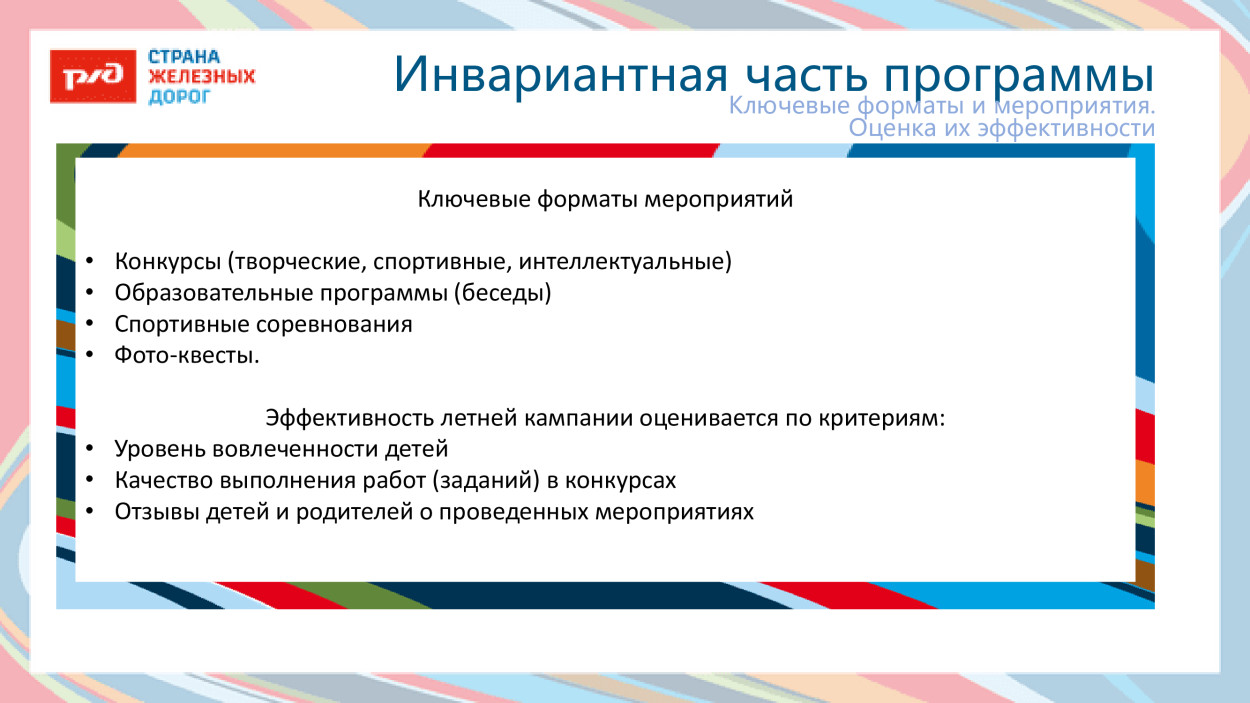 РЖД
СТРАНА
ЖЕЛЕЗНЫХ
ДОРОГ

Инвариантная часть программы
Ключевые форматы и мероприятия.
Оценка их эффективности

Ключевые форматы мероприятий

• Конкурсы (творческие, спортивные, интеллектуальные)
• Образовательные программы (беседы)
• Спортивные соревнования
• Фото-квесты.

Эффективность летней кампании оценивается по критериям:
• Уровень вовлеченности детей
• Качество выполнения работ (заданий) в конкурсах
• Отзывы детей и родителей о проведенных мероприятиях